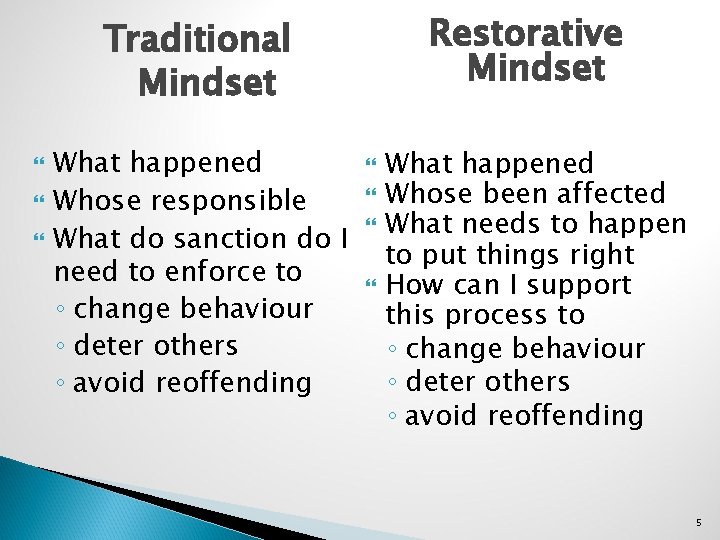 Traditional Mindset

What happened
Whose responsible
What do sanction do I need to enforce to
◦ change behaviour
◦ deter others
◦ avoid reoffending

Restorative Mindset

What happened
Whose been affected
What needs to happen to put things right
How can I support this process to
◦ change behaviour
◦ deter others
◦ avoid reoffending

5